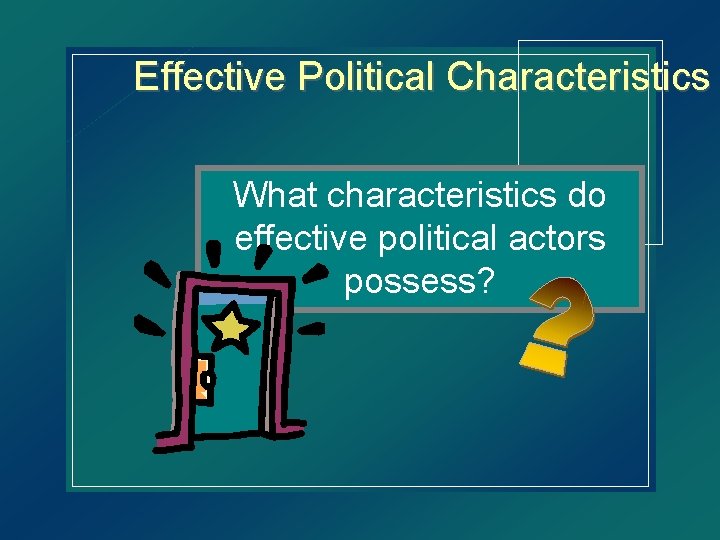 Effective Political Characteristics

What characteristics do effective political actors possess?